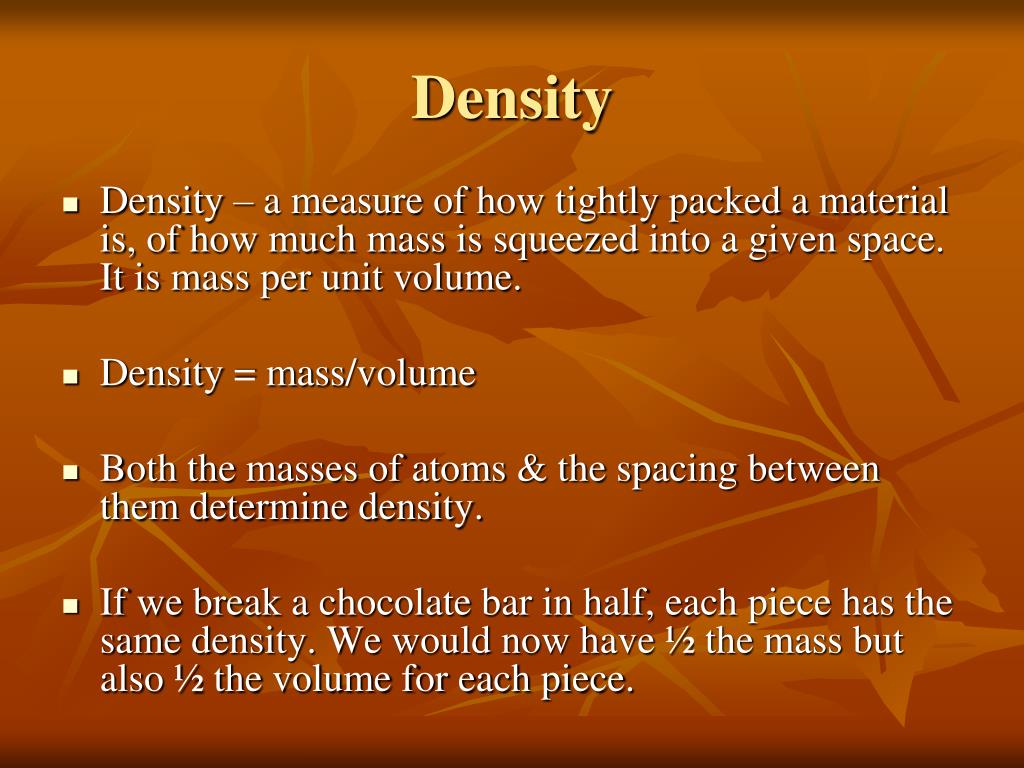 Density

- Density – a measure of how tightly packed a material is, of how much mass is squeezed into a given space. It is mass per unit volume.

- Density = mass/volume

- Both the masses of atoms & the spacing between them determine density.

- If we break a chocolate bar in half, each piece has the same density. We would now have ½ the mass but also ½ the volume for each piece.